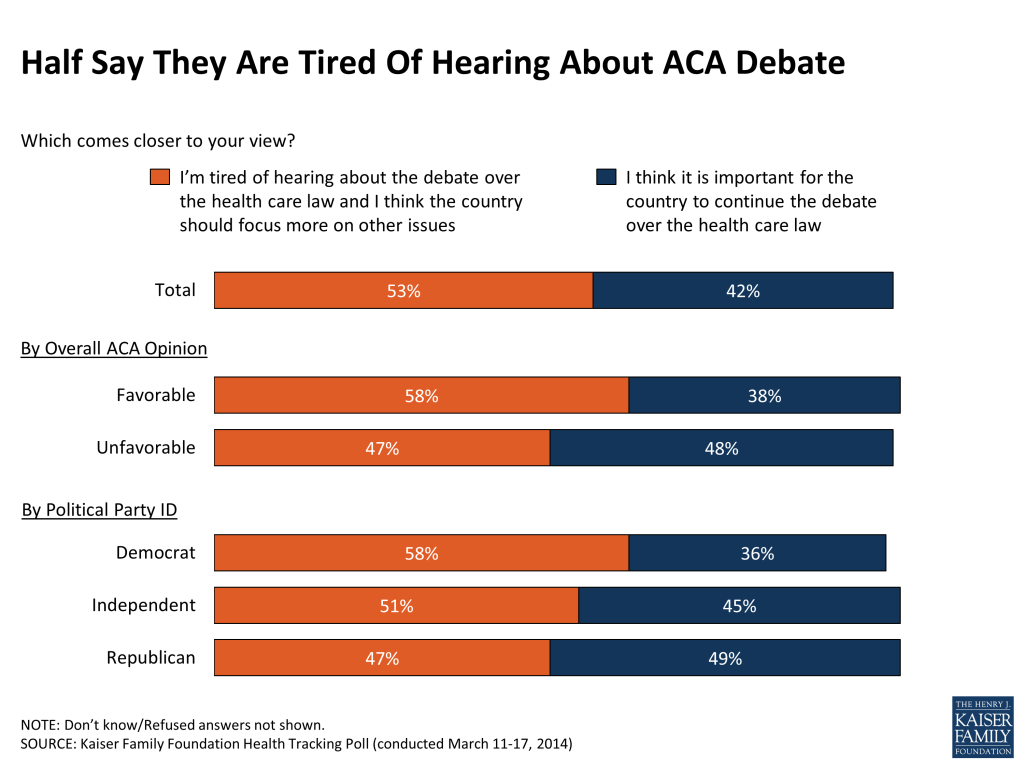 Half Say They Are Tired Of Hearing About ACA Debate

Which comes closer to your view?

I'm tired of hearing about the debate over the health care law and I think the country should focus more on other issues

I think it is important for the country to continue the debate over the health care law

Total 53% 42%

By Overall ACA Opinion

Favorable 58% 38%

Unfavorable 47% 48%

By Political Party ID

Democrat 58% 36%

Independent 51% 45%

Republican 47% 49%

NOTE: Don't know/Refused answers not shown.
SOURCE: Kaiser Family Foundation Health Tracking Poll (conducted March 11-17, 2014)

THE HENRY J. KAISER FAMILY FOUNDATION